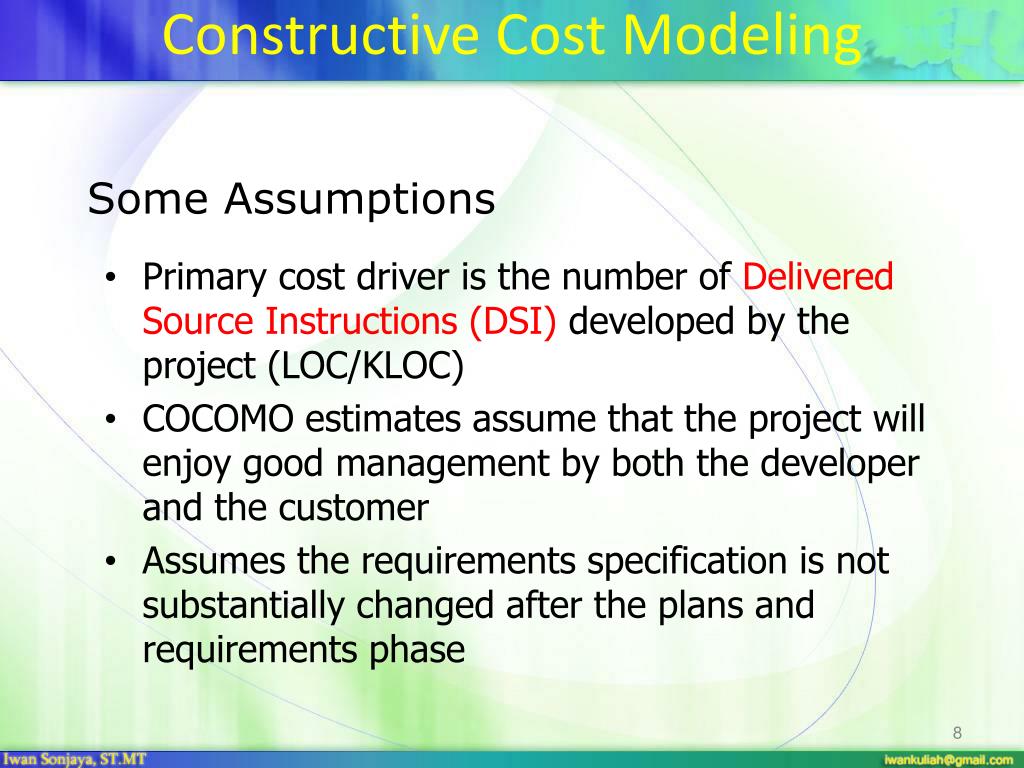 Constructive Cost Modeling

Some Assumptions

• Primary cost driver is the number of Delivered Source Instructions (DSI) developed by the project (LOC/KLOC)
• COCOMO estimates assume that the project will enjoy good management by both the developer and the customer
• Assumes the requirements specification is not substantially changed after the plans and requirements phase

8

Iwan Sonjaya, ST.MT

iwankuliah@gmail.com